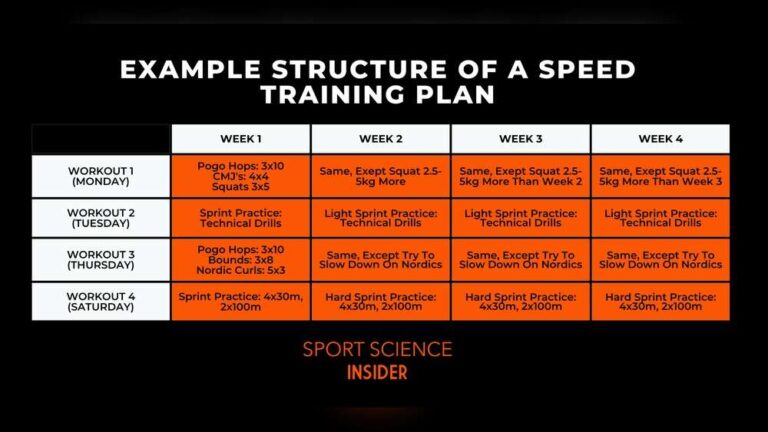 EXAMPLE STRUCTURE OF A SPEED TRAINING PLAN

| | WEEK 1 | WEEK 2 | WEEK 3 | WEEK 4 |
|---|---|---|---|---|
| WORKOUT 1 (MONDAY) | Pogo Hops: 3x10 CMJ's: 4x4 Squats 3x5 | Same, Exept Squat 2.5-5kg More | Same, Exept Squat 2.5-5kg More Than Week 2 | Same, Exept Squat 2.5-5kg More Than Week 3 |
| WORKOUT 2 (TUESDAY) | Sprint Practice: Technical Drills | Light Sprint Practice: Technical Drills | Light Sprint Practice: Technical Drills | Light Sprint Practice: Technical Drills |
| WORKOUT 3 (THURSDAY) | Pogo Hops: 3x10 Bounds: 3x8 Nordic Curls: 5x3 | Same, Except Try To Slow Down On Nordics | Same, Except Try To Slow Down On Nordics | Same, Except Try To Slow Down On Nordics |
| WORKOUT 4 (SATURDAY) | Sprint Practice: 4x30m, 2x100m | Hard Sprint Practice: 4x30m, 2x100m | Hard Sprint Practice: 4x30m, 2x100m | Hard Sprint Practice: 4x30m, 2x100m |

SPORT SCIENCE
INSIDER